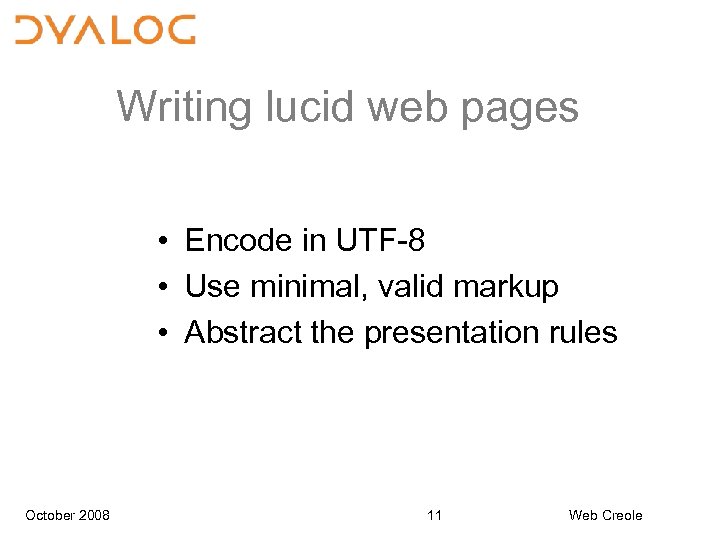 DYALOG

Writing lucid web pages

• Encode in UTF-8
• Use minimal, valid markup
• Abstract the presentation rules

October 2008 11 Web Creole